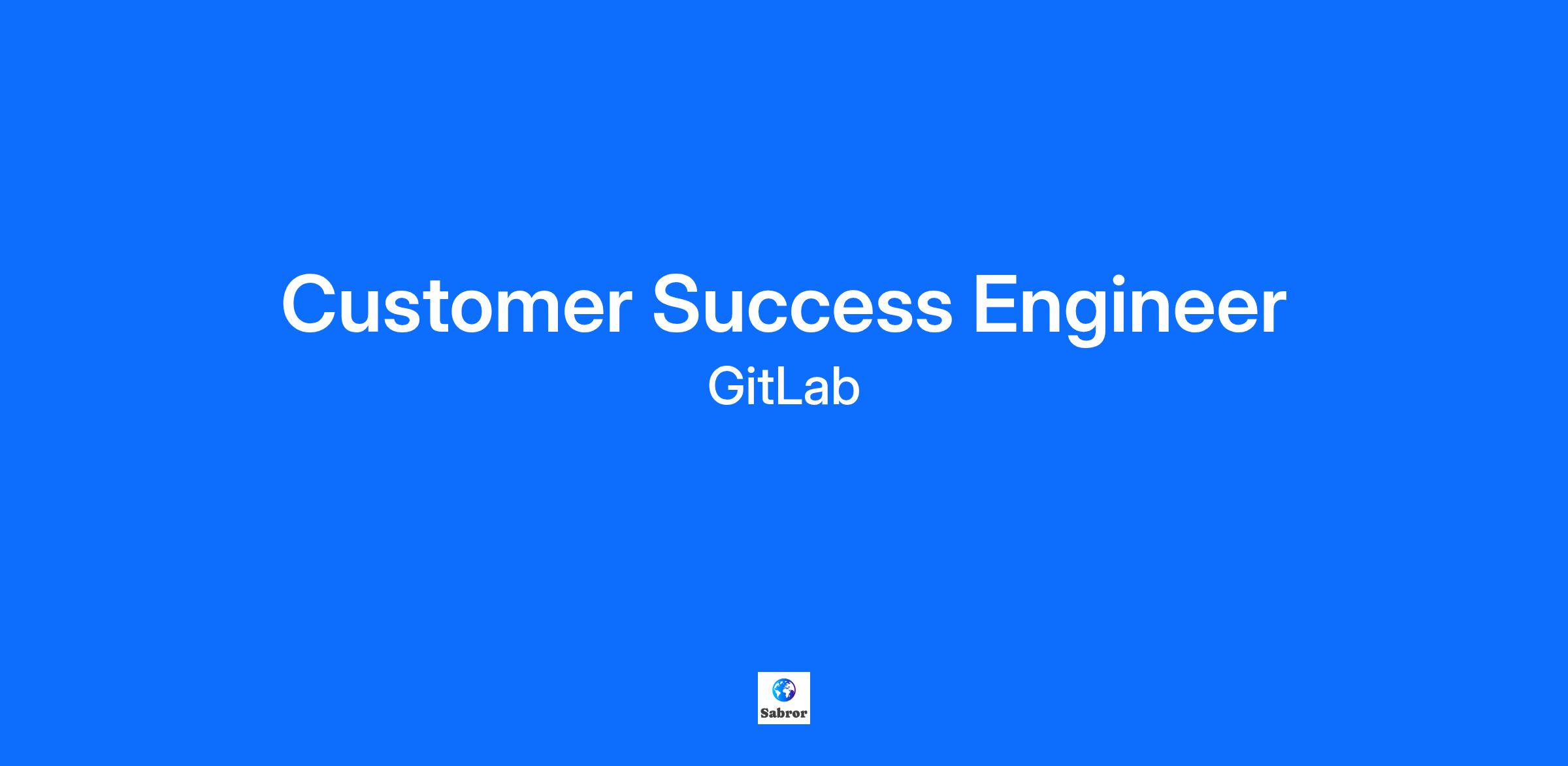 Customer Success Engineer
GitLab

Sabror